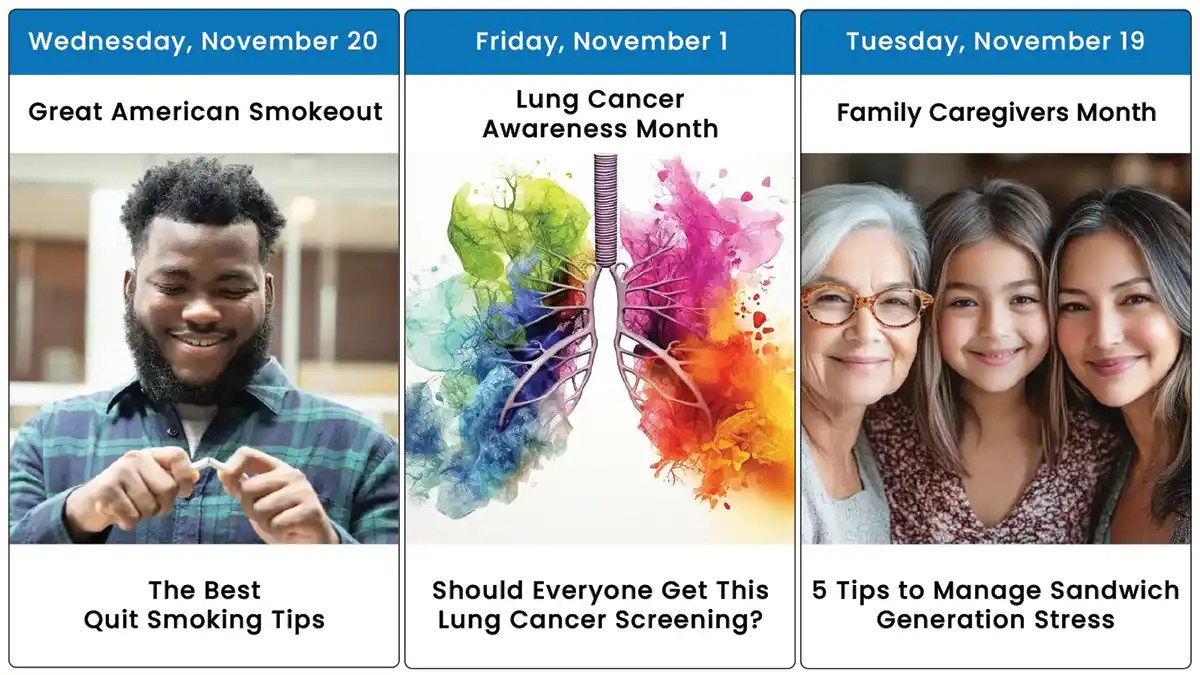 Wednesday, November 20

Great American Smokeout

The Best Quit Smoking Tips

Friday, November 1

Lung Cancer Awareness Month

Should Everyone Get This Lung Cancer Screening?

Tuesday, November 19

Family Caregivers Month

5 Tips to Manage Sandwich Generation Stress